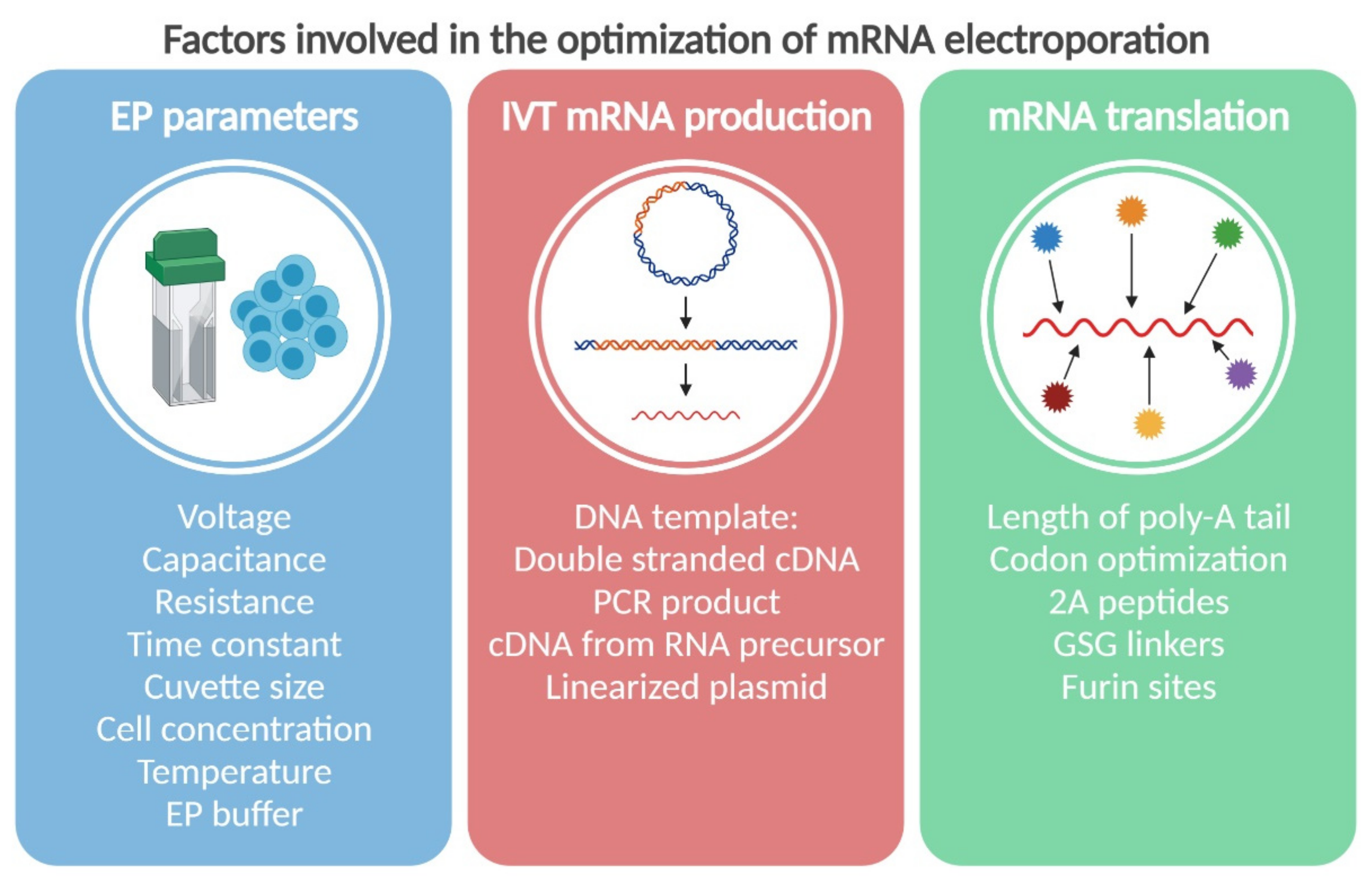 Factors involved in the optimization of mRNA electroporation

EP parameters

Voltage
Capacitance
Resistance
Time constant
Cuvette size
Cell concentration
Temperature
EP buffer

IVT mRNA production

DNA template:
Double stranded cDNA
PCR product
cDNA from RNA precursor
Linearized plasmid

mRNA translation

Length of poly-A tail
Codon optimization
2A peptides
GSG linkers
Furin sites